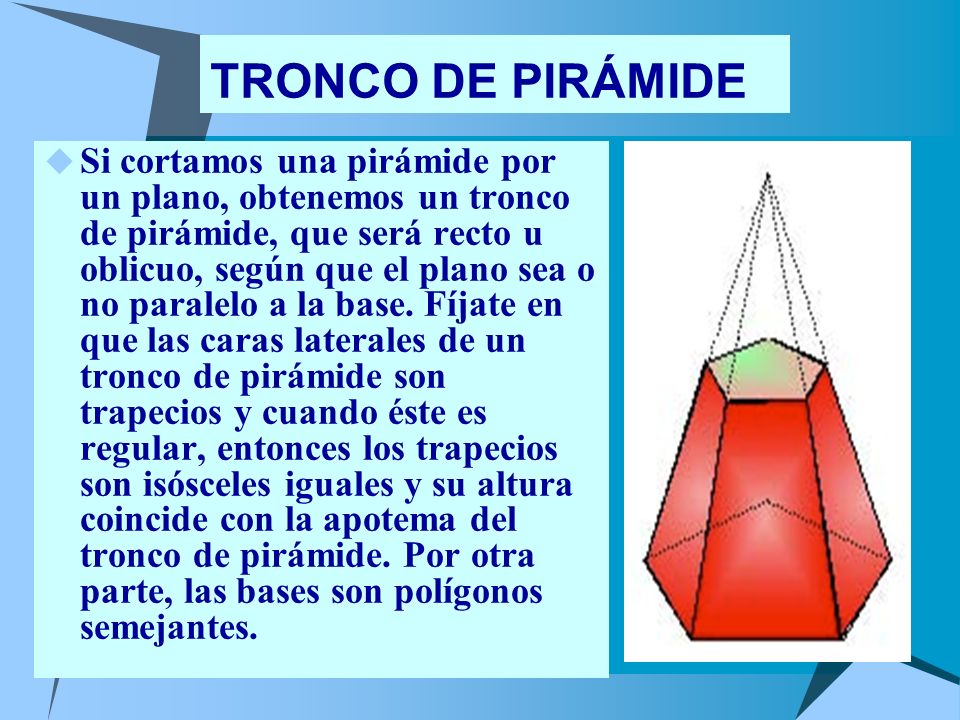 TRONCO DE PIRÁMIDE

Si cortamos una pirámide por un plano, obtenemos un tronco de pirámide, que será recto u oblicuo, según que el plano sea o no paralelo a la base. Fíjate en que las caras laterales de un tronco de pirámide son trapecios y cuando éste es regular, entonces los trapecios son isósceles iguales y su altura coincide con la apotema del tronco de pirámide. Por otra parte, las bases son polígonos semejantes.